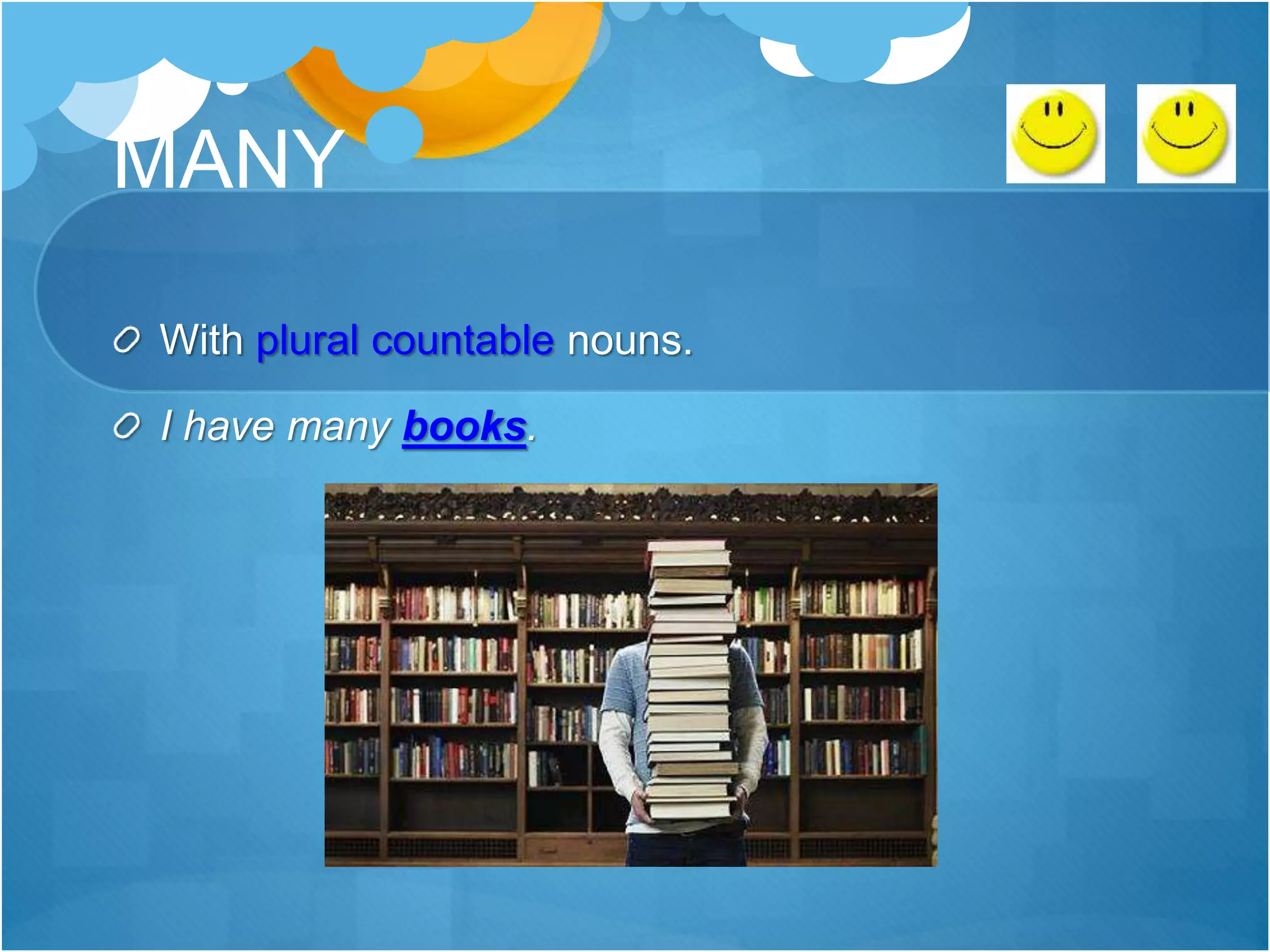 MANY

With plural countable nouns.

I have many books.